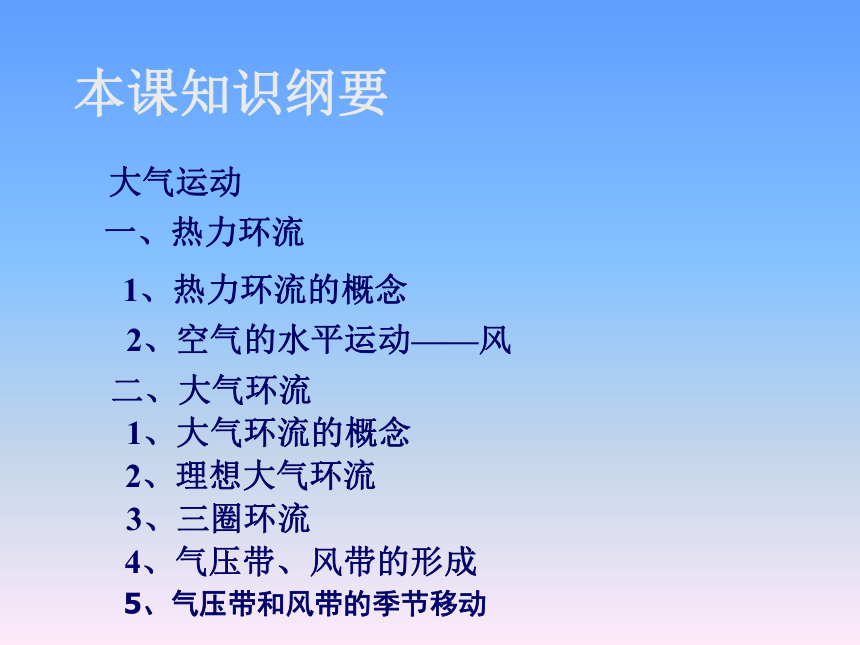 本课知识纲要

大气运动

一、热力环流

1、热力环流的概念

2、空气的水平运动——风

二、大气环流

1、大气环流的概念

2、理想大气环流

3、三圈环流

4、气压带、风带的形成

5、气压带和风带的季节移动